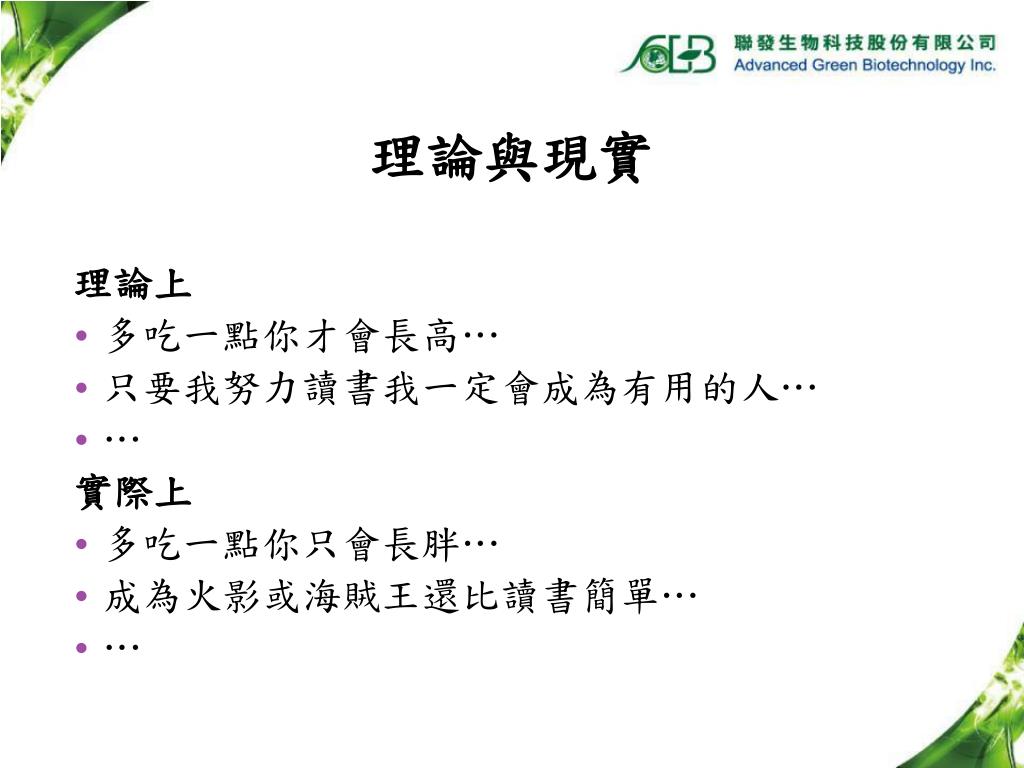 AGB 聯發生物科技股份有限公司
Advanced Green Biotechnology Inc.

理論與現實

理論上
• 多吃一點你才會長高…
• 只要我努力讀書我一定會成為有用的人…
• …

實際上
• 多吃一點你只會長胖…
• 成為火影或海賊王還比讀書簡單…
• …